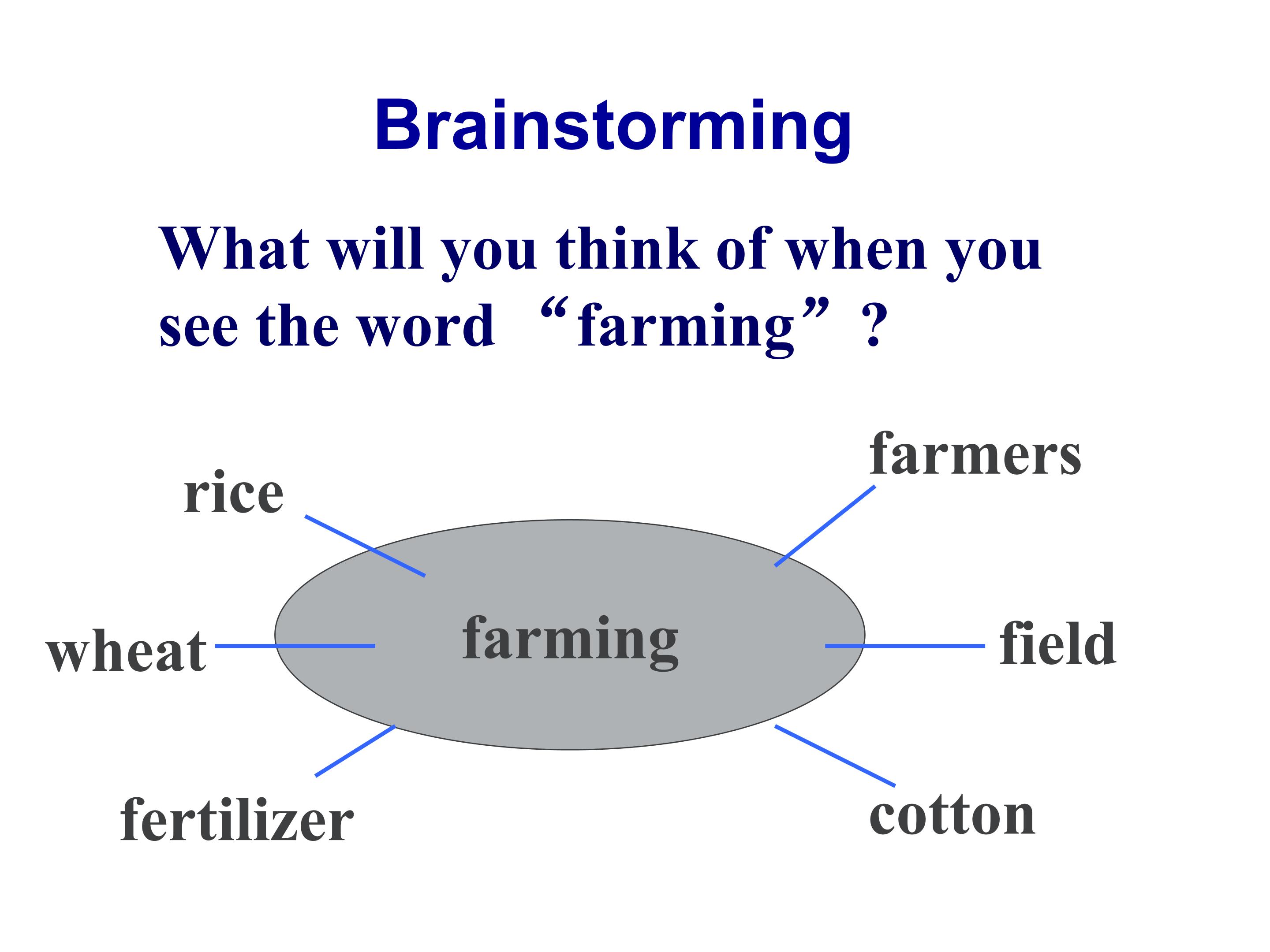 Brainstorming

What will you think of when you see the word “farming”?

farmers

rice

wheat

farming

field

fertilizer

cotton